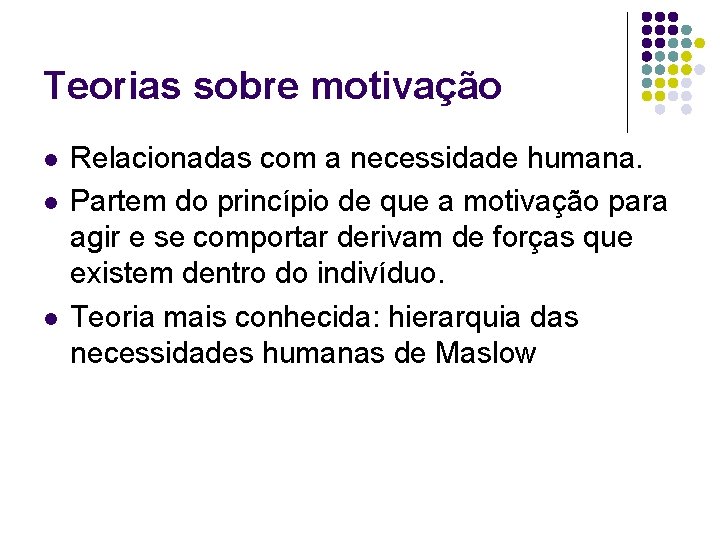 Teorias sobre motivação

- Relacionadas com a necessidade humana.
- Partem do princípio de que a motivação para agir e se comportar derivam de forças que existem dentro do indivíduo.
- Teoria mais conhecida: hierarquia das necessidades humanas de Maslow